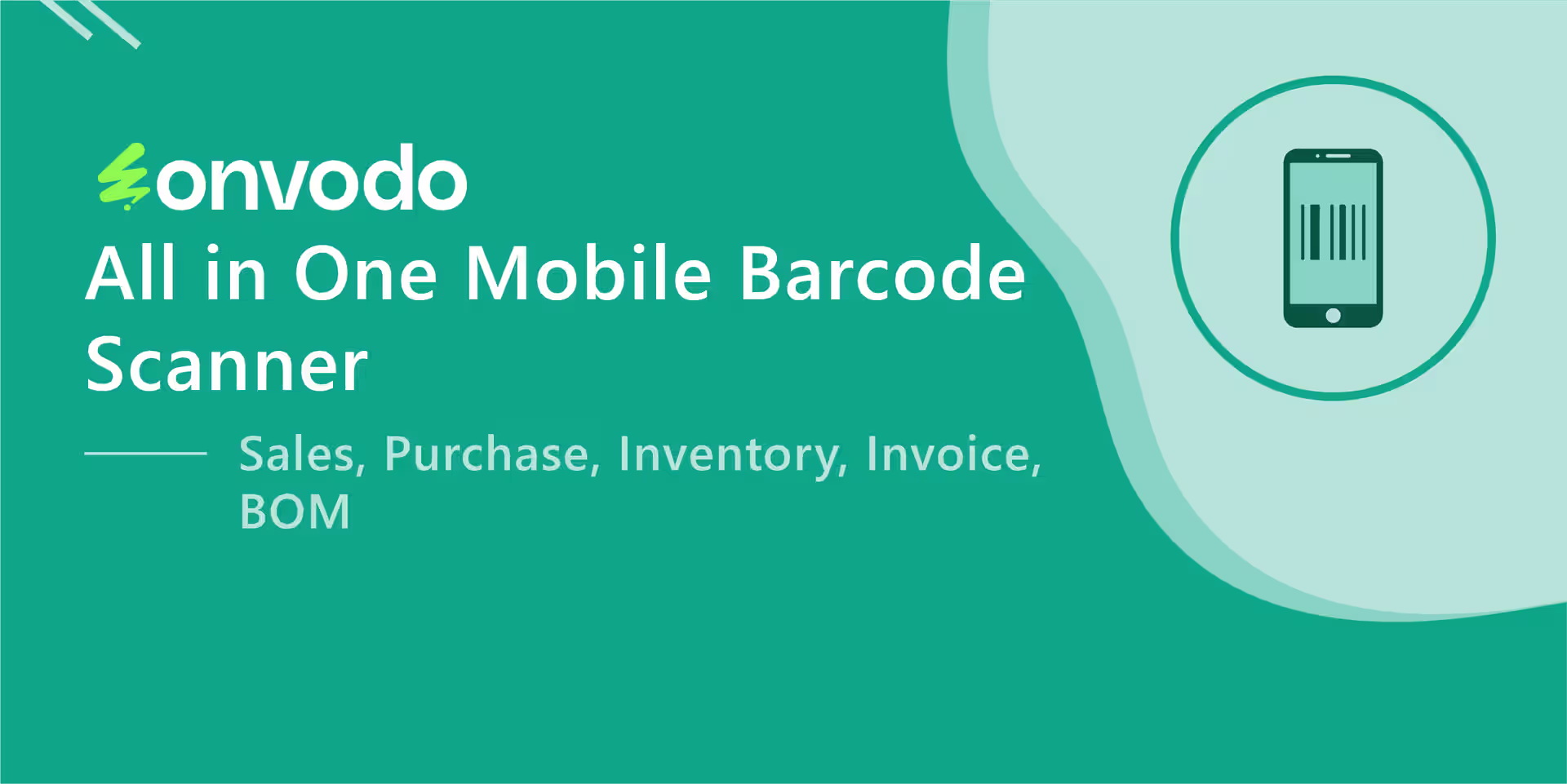 onvodo

All in One Mobile Barcode Scanner

Sales, Purchase, Inventory, Invoice, BOM